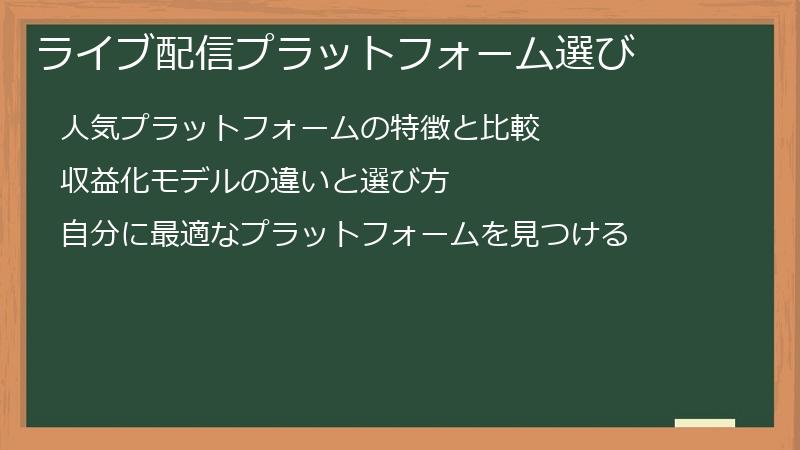 ライブ配信プラットフォーム選び

人気プラットフォームの特徴と比較

収益化モデルの違いと選び方

自分に最適なプラットフォームを見つける